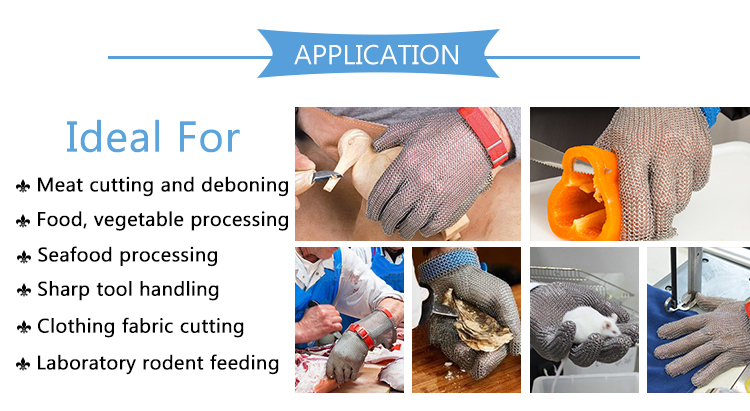 APPLICATION

Ideal For

⚜ Meat cutting and deboning
⚜ Food, vegetable processing
⚜ Seafood processing
⚜ Sharp tool handling
⚜ Clothing fabric cutting
⚜ Laboratory rodent feeding